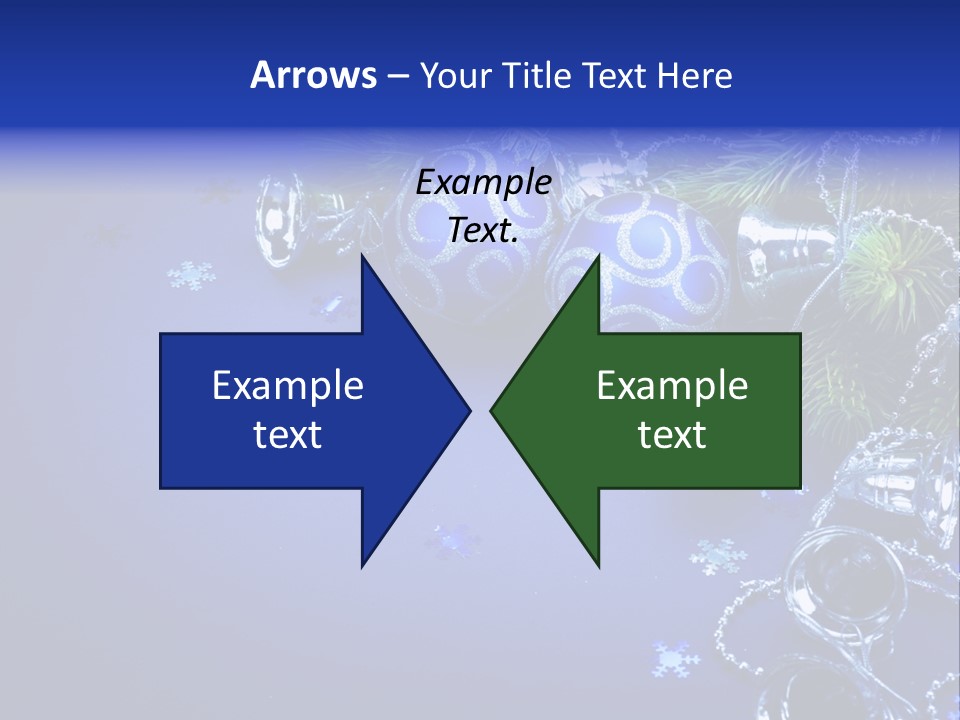 Arrows – Your Title Text Here

Example Text.

Example text

Example text